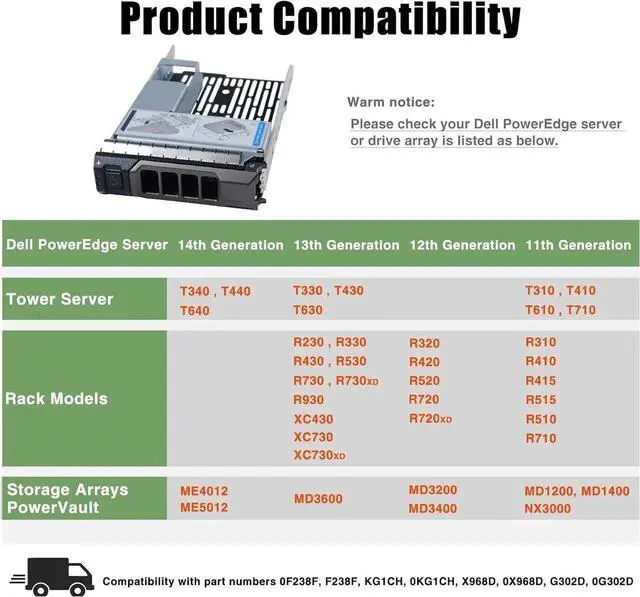 Product Compatibility

Warm notice:
Please check your Dell PowerEdge server or drive array is listed as below.

| Dell PowerEdge Server | 14th Generation | 13th Generation | 12th Generation | 11th Generation |
|---|---|---|---|---|
| Tower Server | T340 , T440 T640 | T330 , T430 T630 | | T310 , T410 T610 , T710 |
| Rack Models | | R230 , R330 R430 , R530 R730 , R730XD R930 XC430 XC730 XC730XD | R320 R420 R520 R720 R720XD | R310 R410 R415 R515 R510 R710 |
| Storage Arrays PowerVault | ME4012 ME5012 | MD3600 | MD3200 MD3400 | MD1200, MD1400 NX3000 |

Compatibility with part numbers 0F238F, F238F, KG1CH, 0KG1CH, X968D, 0X968D, G302D, 0G302D